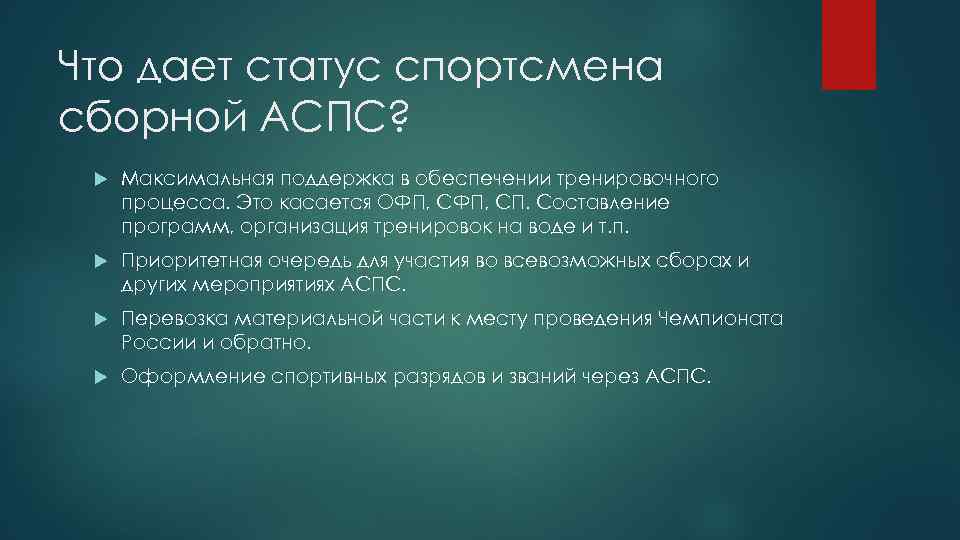 Что дает статус спортсмена сборной АСПС?

Максимальная поддержка в обеспечении тренировочного процесса. Это касается ОФП, СФП, СП. Составление программ, организация тренировок на воде и т.п.

Приоритетная очередь для участия во всевозможных сборах и других мероприятиях АСПС.

Перевозка материальной части к месту проведения Чемпионата России и обратно.

Оформление спортивных разрядов и званий через АСПС.